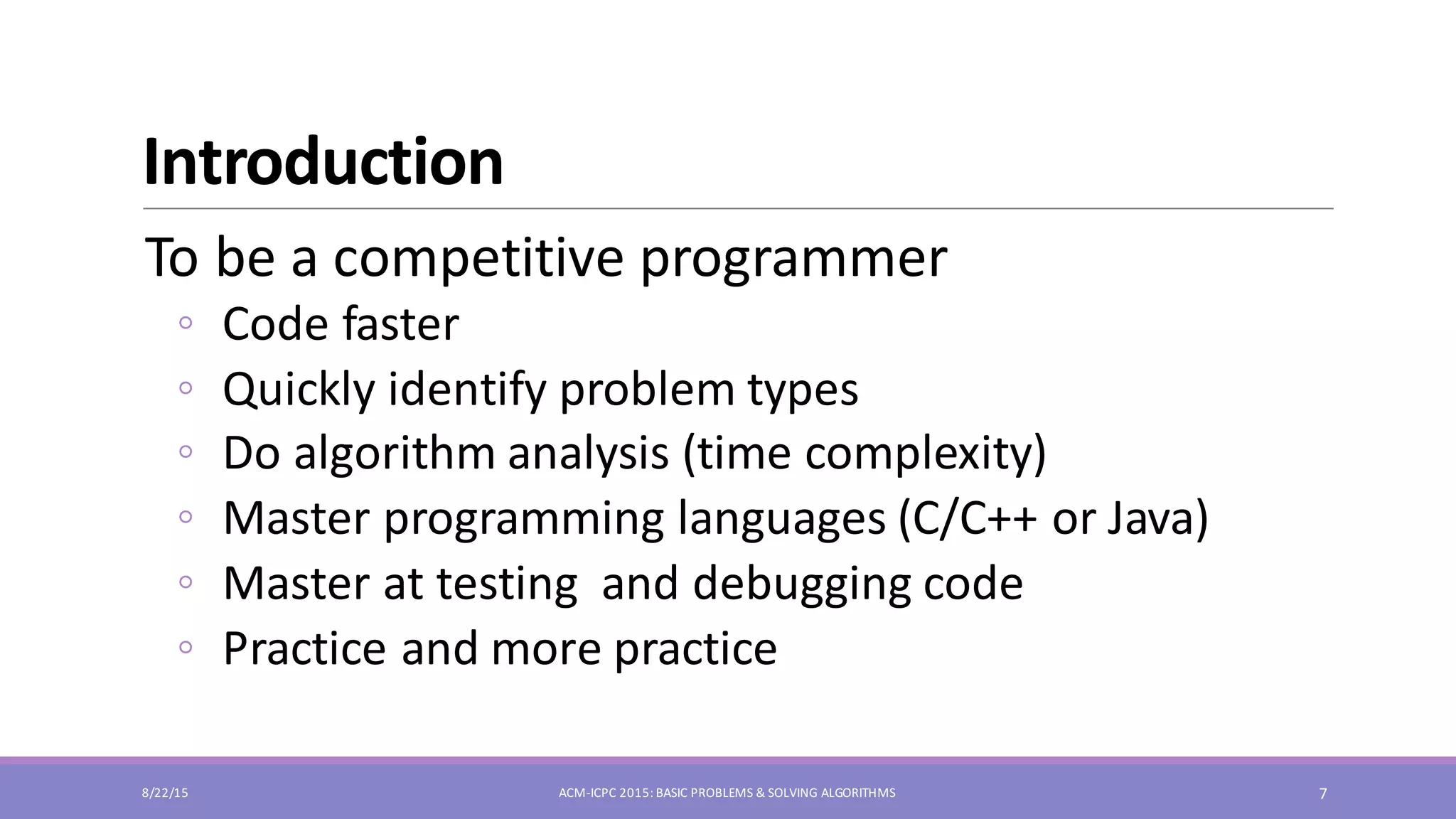 Introduction

To be a competitive programmer

◦ Code faster
◦ Quickly identify problem types
◦ Do algorithm analysis (time complexity)
◦ Master programming languages (C/C++ or Java)
◦ Master at testing  and debugging code
◦ Practice and more practice

8/22/15

ACM-ICPC 2015: BASIC PROBLEMS & SOLVING ALGORITHMS

7